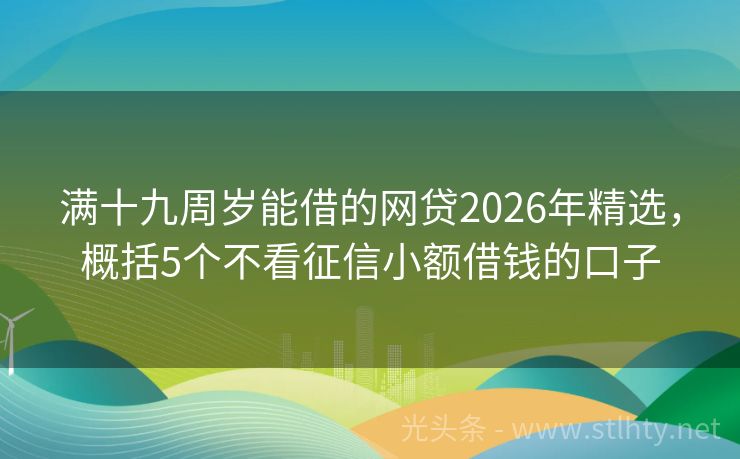 满十九周岁能借的网贷2026年精选，概括5个不看征信小额借钱的口子

光头条 - www.stlhty.net